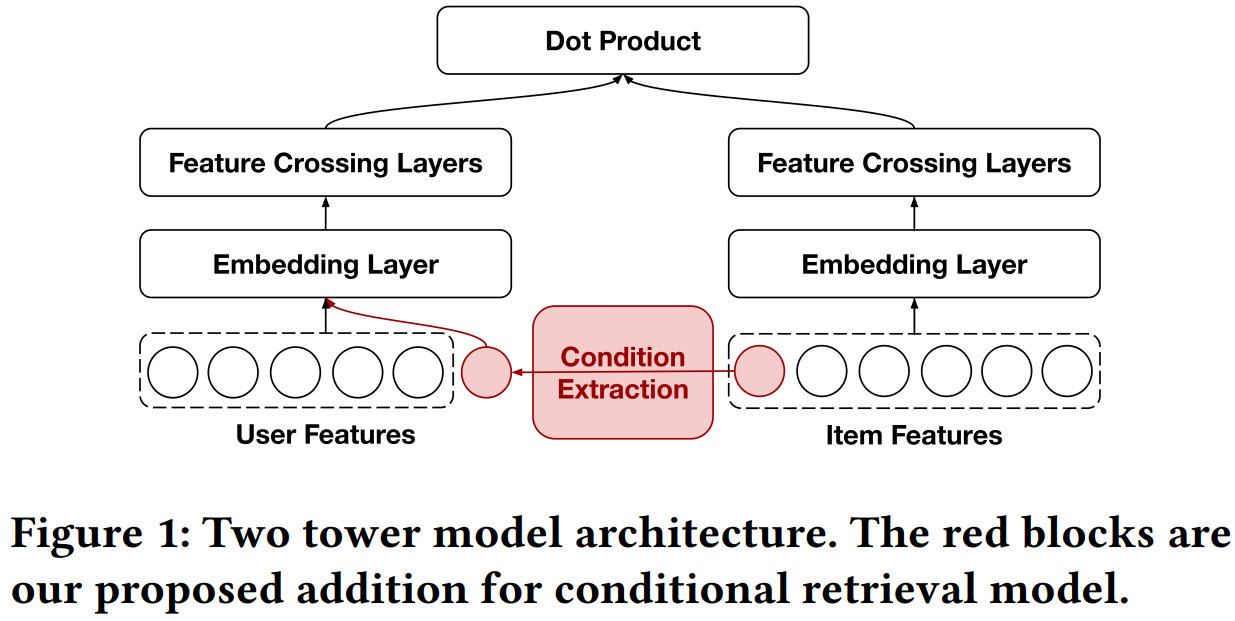 Dot Product

Feature Crossing Layers

Feature Crossing Layers

Embedding Layer

Embedding Layer

Condition Extraction

User Features

Item Features

Figure 1: Two tower model architecture. The red blocks are our proposed addition for conditional retrieval model.